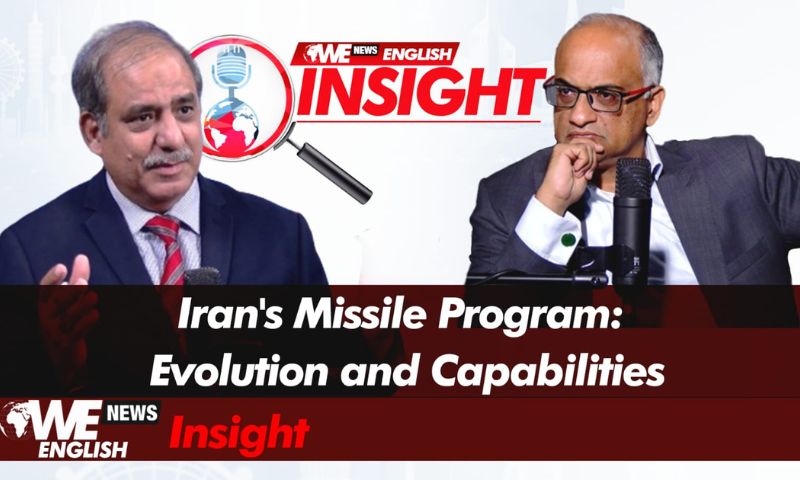 WE NEWS ENGLISH
INSIGHT

Iran's Missile Program: Evolution and Capabilities

WE NEWS ENGLISH
Insight